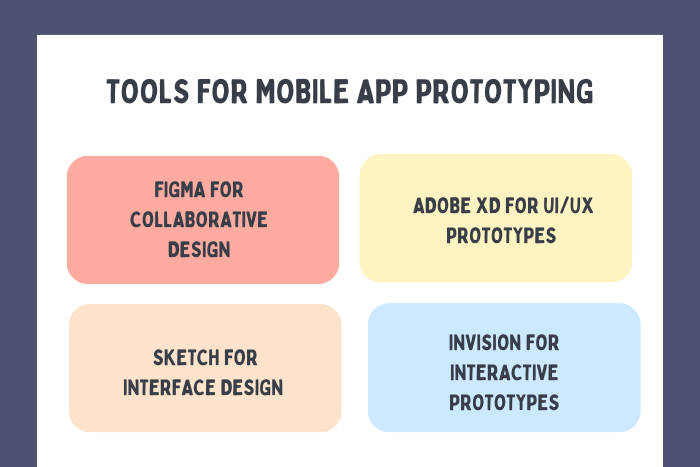 TOOLS FOR MOBILE APP PROTOTYPING

FIGMA FOR COLLABORATIVE DESIGN

ADOBE XD FOR UI/UX PROTOTYPES

SKETCH FOR INTERFACE DESIGN

INVISION FOR INTERACTIVE PROTOTYPES